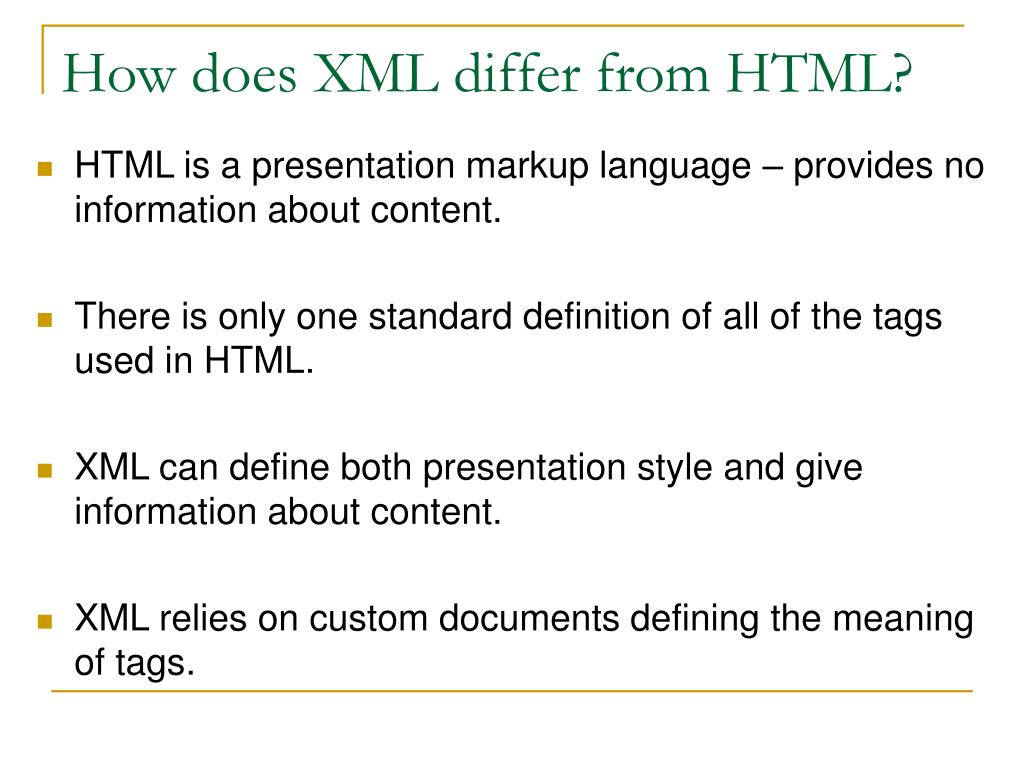 How does XML differ from HTML?

HTML is a presentation markup language – provides no information about content.

There is only one standard definition of all of the tags used in HTML.

XML can define both presentation style and give information about content.

XML relies on custom documents defining the meaning of tags.